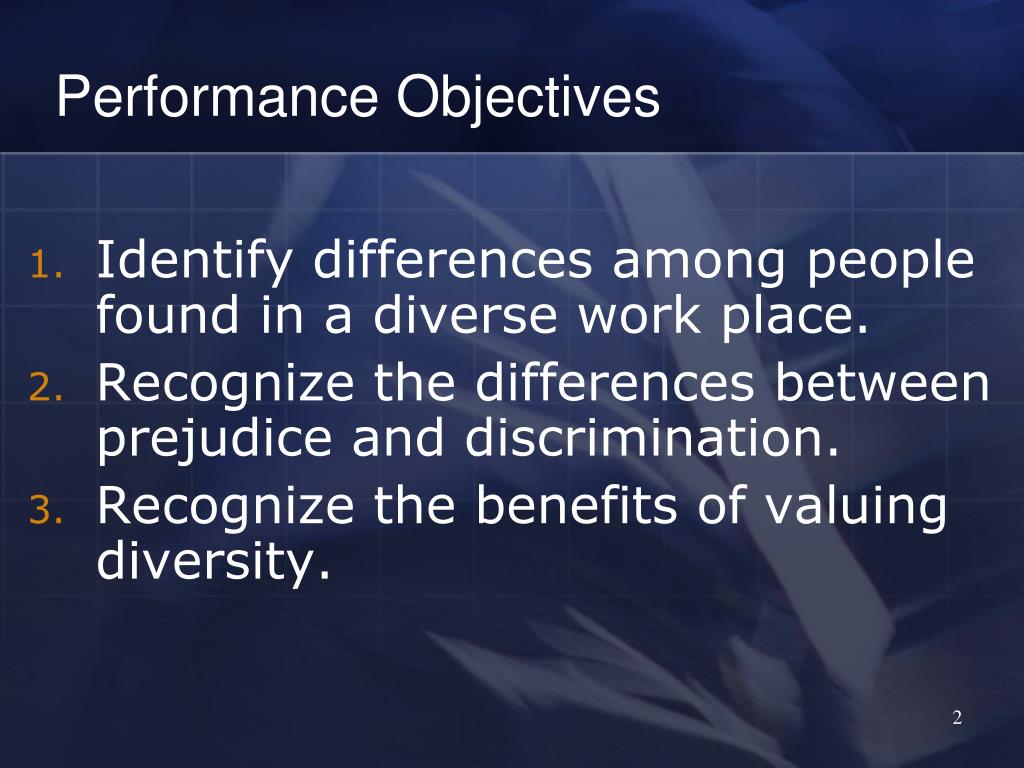 Performance Objectives

1. Identify differences among people found in a diverse work place.
2. Recognize the differences between prejudice and discrimination.
3. Recognize the benefits of valuing diversity.

2